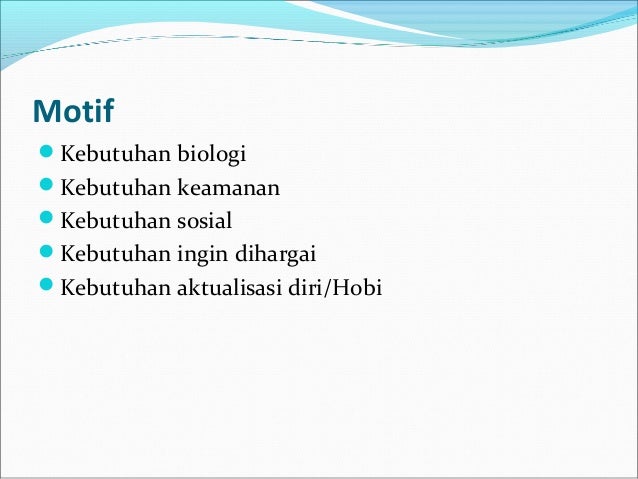 Motif

- Kebutuhan biologi
- Kebutuhan keamanan
- Kebutuhan sosial
- Kebutuhan ingin dihargai
- Kebutuhan aktualisasi diri/Hobi